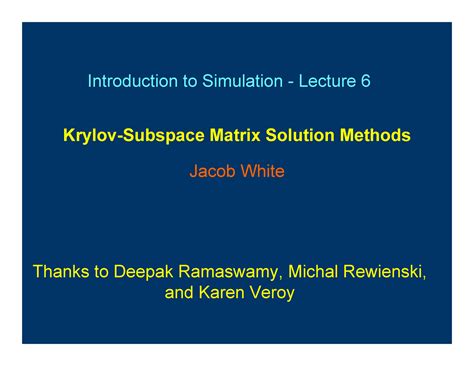 Introduction to Simulation - Lecture 6

Krylov-Subspace Matrix Solution Methods

Jacob White

Thanks to Deepak Ramaswamy, Michal Rewienski, and Karen Veroy